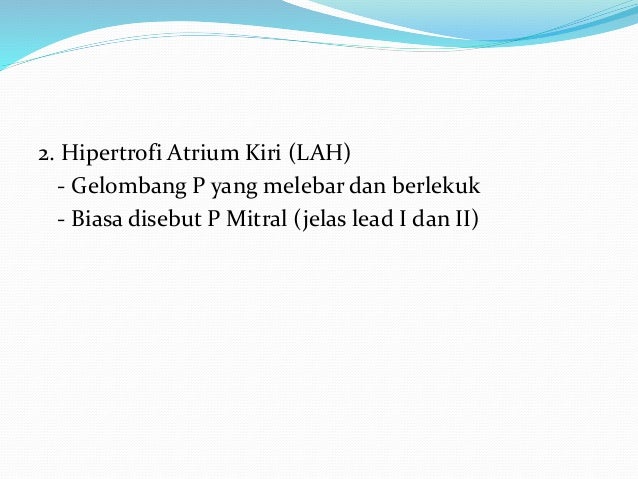 2. Hipertrofi Atrium Kiri (LAH)
- Gelombang P yang melebar dan berlekuk
- Biasa disebut P Mitral (jelas lead I dan II)